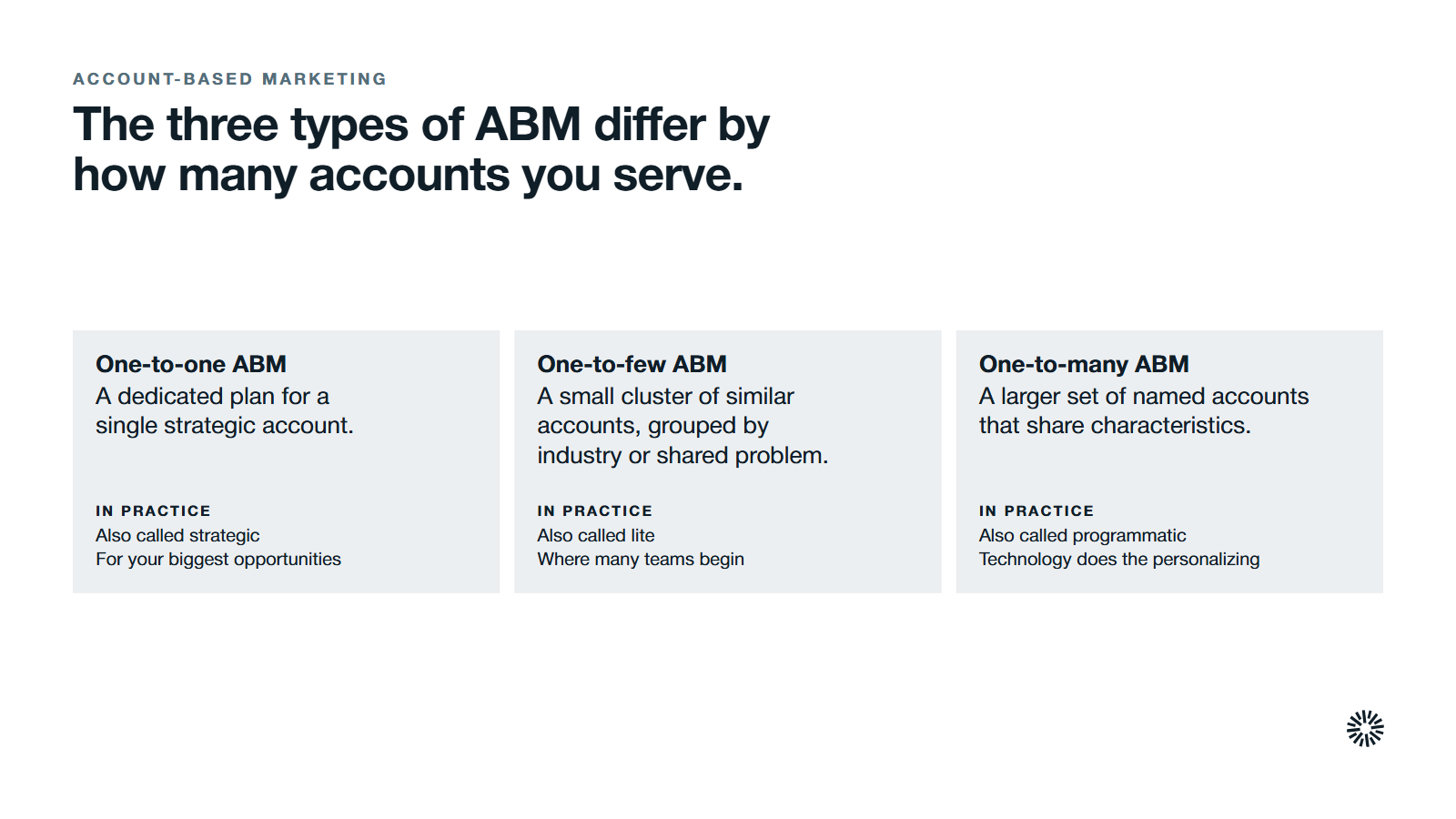 ACCOUNT-BASED MARKETING

The three types of ABM differ by how many accounts you serve.

One-to-one ABM
A dedicated plan for a single strategic account.

IN PRACTICE
Also called strategic
For your biggest opportunities

One-to-few ABM
A small cluster of similar accounts, grouped by industry or shared problem.

IN PRACTICE
Also called lite
Where many teams begin

One-to-many ABM
A larger set of named accounts that share characteristics.

IN PRACTICE
Also called programmatic
Technology does the personalizing